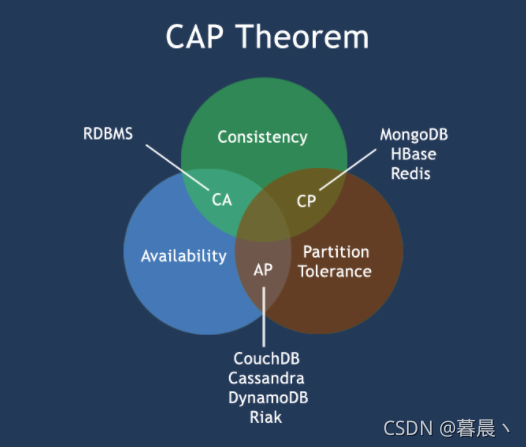 CAP Theorem

RDBMS

Consistency

MongoDB
HBase
Redis

CA

CP

Availability

AP

Partition
Tolerance

CouchDB
Cassandra
DynamoDB
Riak

CSDN @暮晨丶